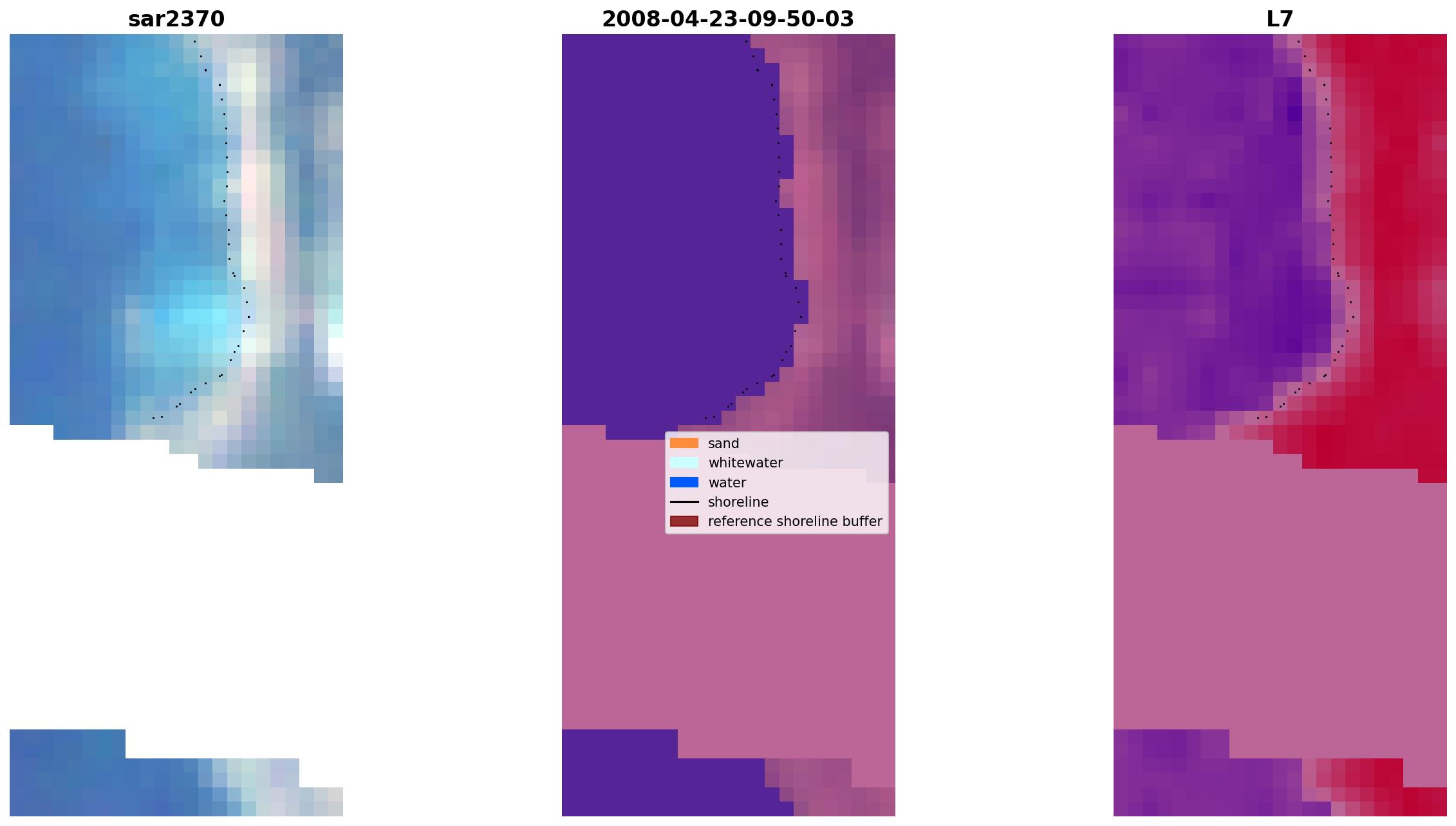 sar2370

2008-04-23-09-50-03

L7

sand
whitewater
water
shoreline
reference shoreline buffer